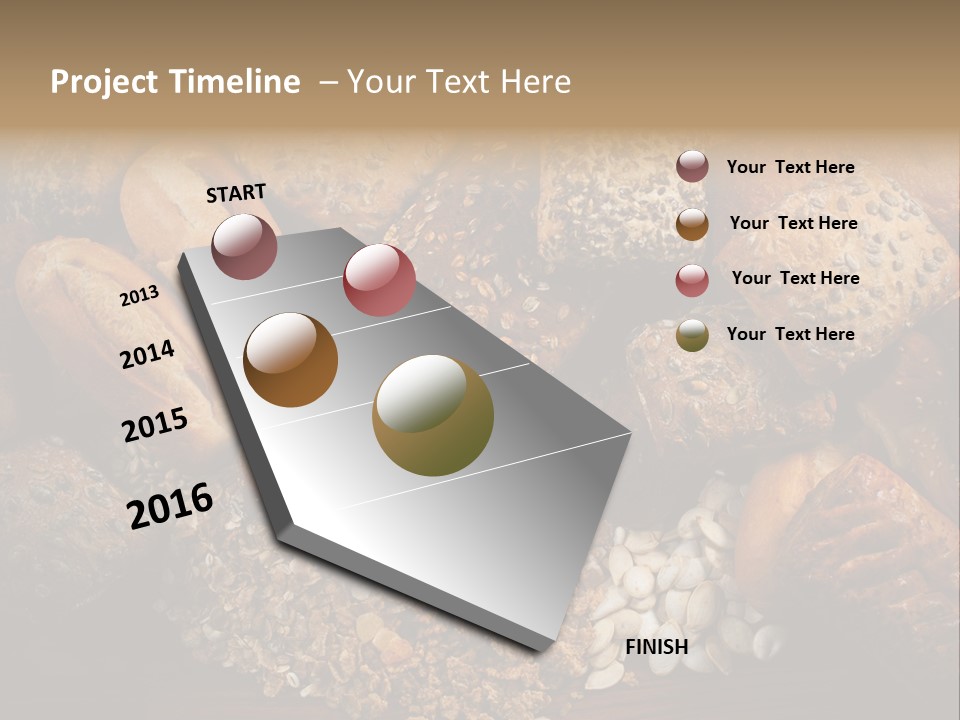 Project Timeline – Your Text Here

START

2013

2014

2015

2016

FINISH

Your Text Here

Your Text Here

Your Text Here

Your Text Here